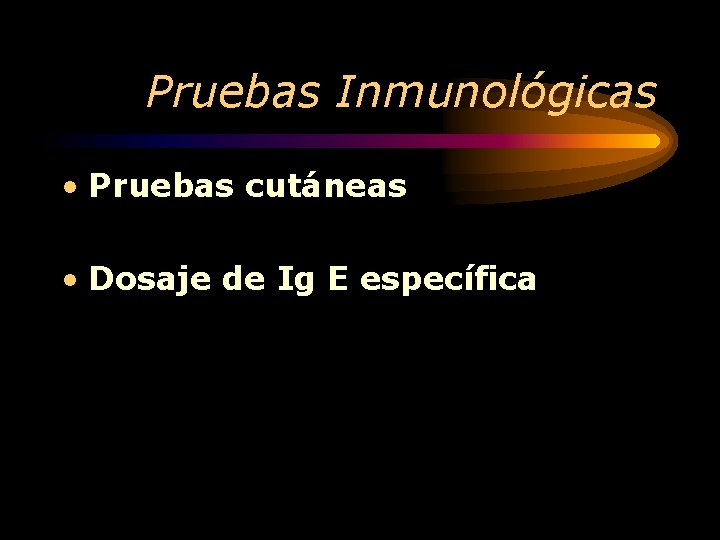 Pruebas Inmunológicas

• Pruebas cutáneas

• Dosaje de Ig E específica